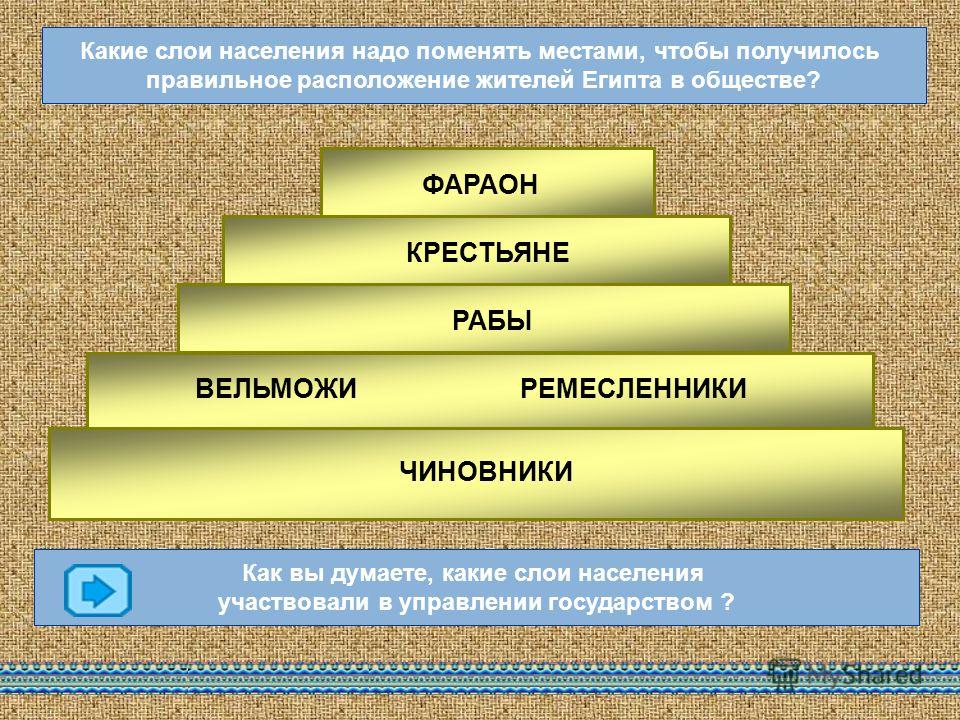 Какие слои населения надо поменять местами, чтобы получилось правильное расположение жителей Египта в обществе?

ФАРАОН

КРЕСТЬЯНЕ

РАБЫ

ВЕЛЬМОЖИ РЕМЕСЛЕННИКИ

ЧИНОВНИКИ

Как вы думаете, какие слои населения участвовали в управлении государством ?

MyShared